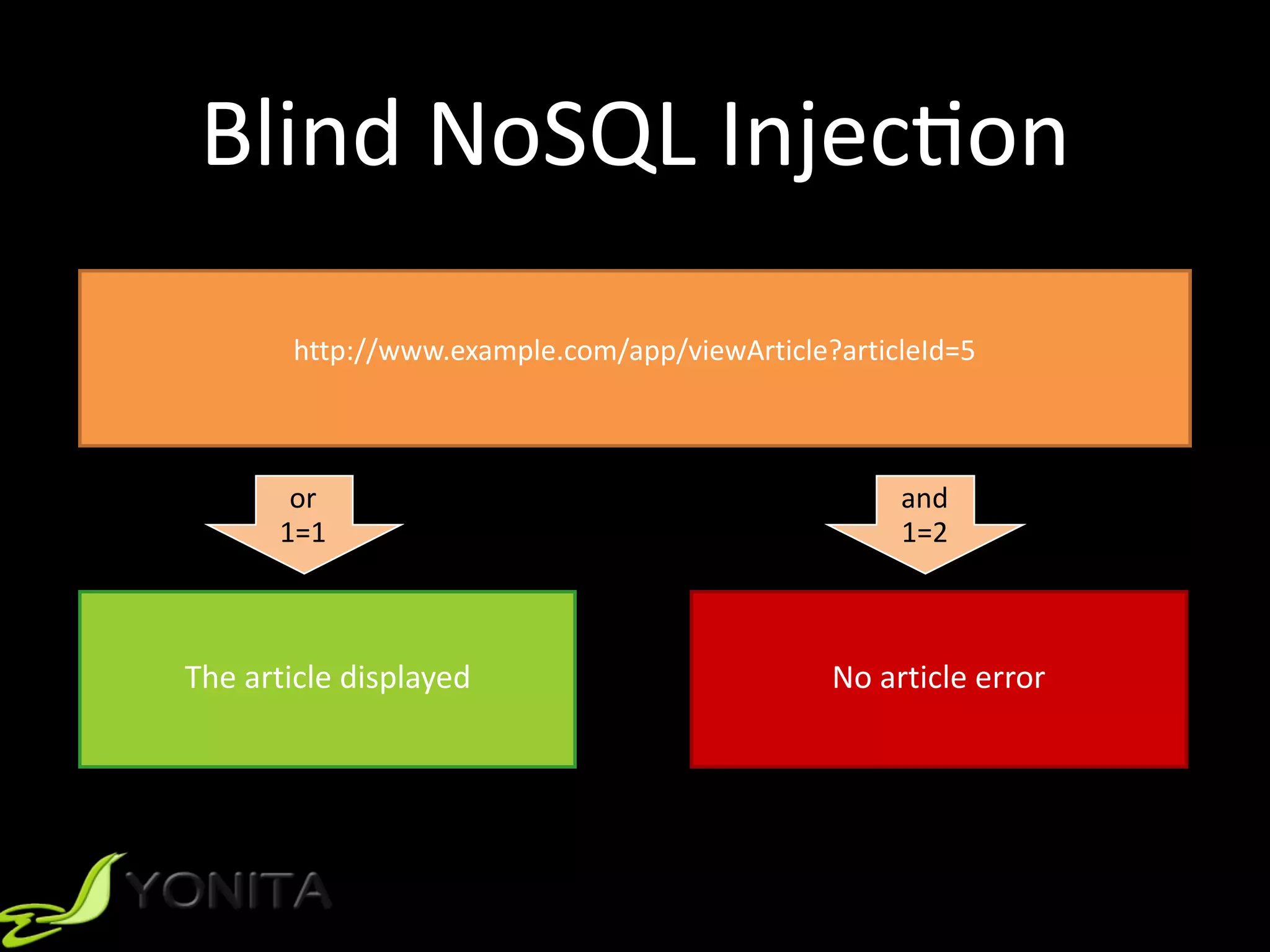 Blind NoSQL Injection

http://www.example.com/app/viewArticle?articleId=5

or
1=1

and
1=2

The article displayed

No article error

YONITA